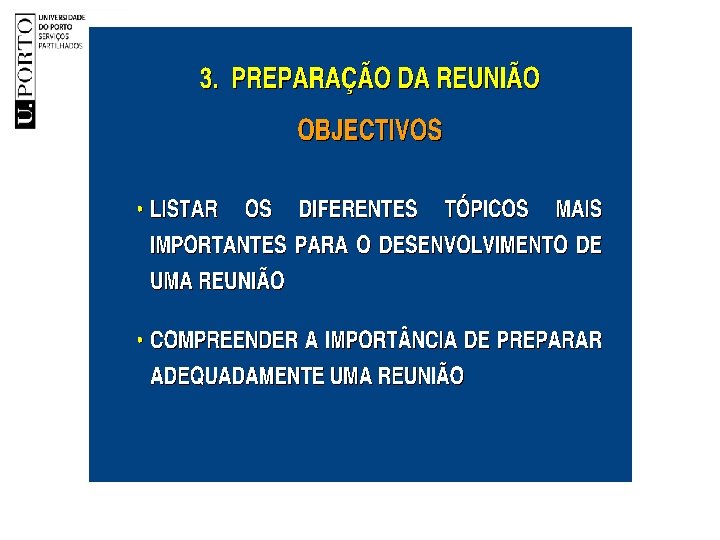 U.PORTO
UNIVERSIDADE DO PORTO
SERVIÇOS PARTILHADOS

3. PREPARAÇÃO DA REUNIÃO

OBJECTIVOS

• LISTAR OS DIFERENTES TÓPICOS MAIS IMPORTANTES PARA O DESENVOLVIMENTO DE UMA REUNIÃO

• COMPREENDER A IMPORTÂNCIA DE PREPARAR ADEQUADAMENTE UMA REUNIÃO